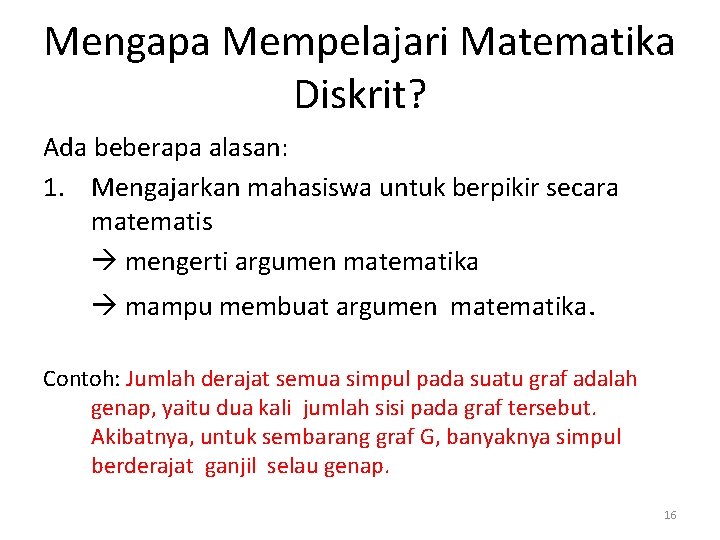 Mengapa Mempelajari Matematika Diskrit?

Ada beberapa alasan:

1. Mengajarkan mahasiswa untuk berpikir secara matematis

→ mengerti argumen matematika

→ mampu membuat argumen matematika.

Contoh: Jumlah derajat semua simpul pada suatu graf adalah genap, yaitu dua kali jumlah sisi pada graf tersebut. Akibatnya, untuk sembarang graf G, banyaknya simpul berderajat ganjil selau genap.

16